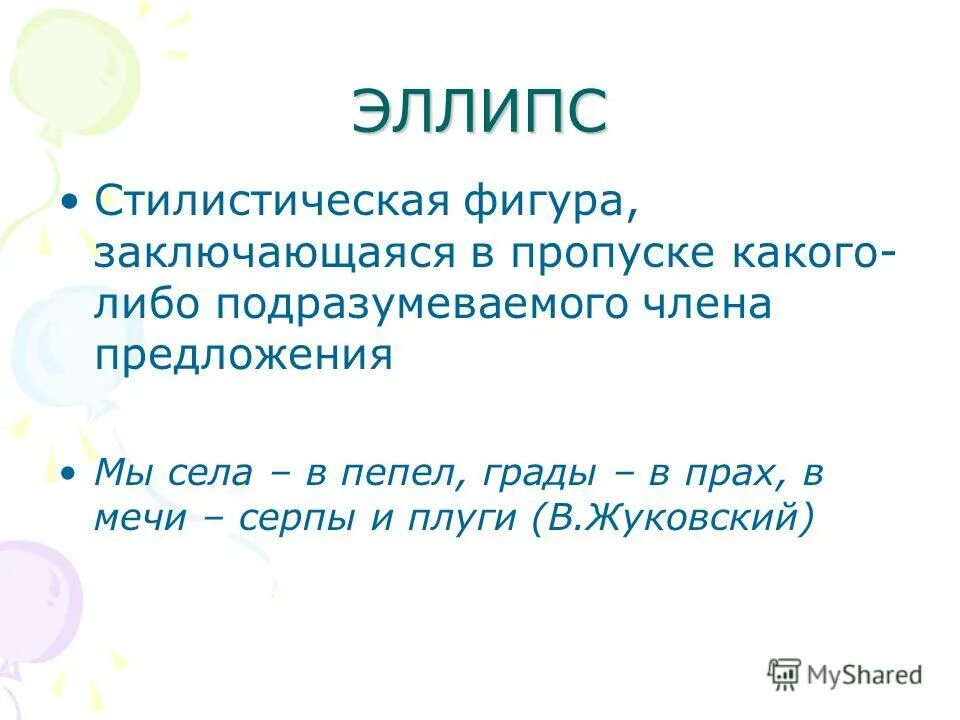 ЭЛЛИПС

• Стилистическая фигура, заключающаяся в пропуске какого-либо подразумеваемого члена предложения

• Мы села – в пепел, грады – в прах, в мечи – серпы и плуги (В.Жуковский)

MyShared